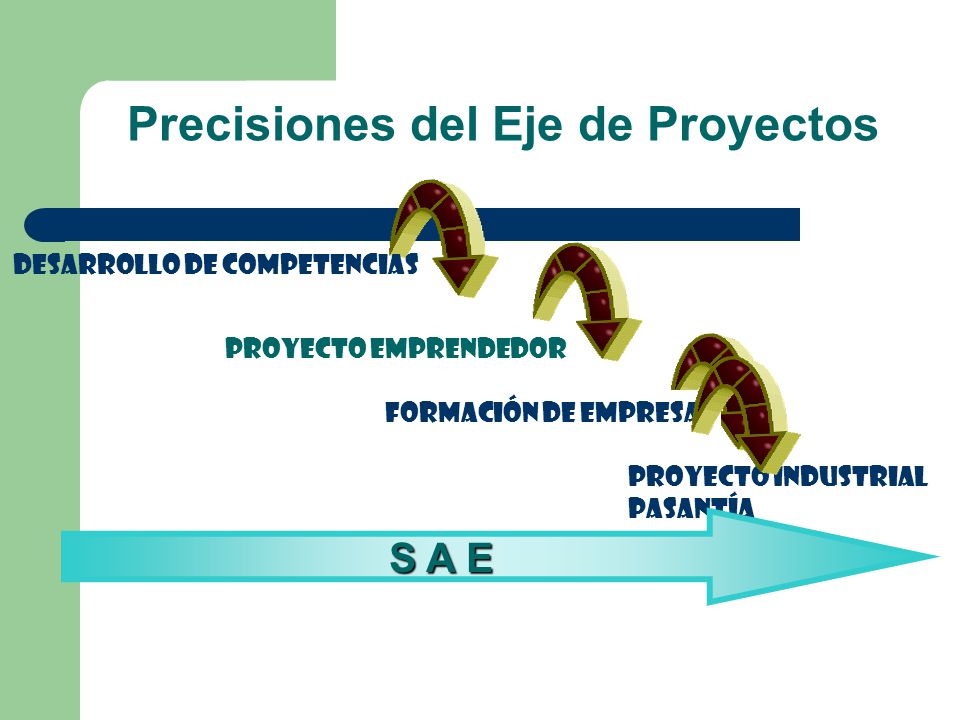 Precisiones del Eje de Proyectos

DESARROLLO DE COMPETENCIAS

PROYECTO EMPRENDEDOR

FORMACIÓN DE EMPRESA

PROYECTO INDUSTRIAL
PASANTÍA

S A E